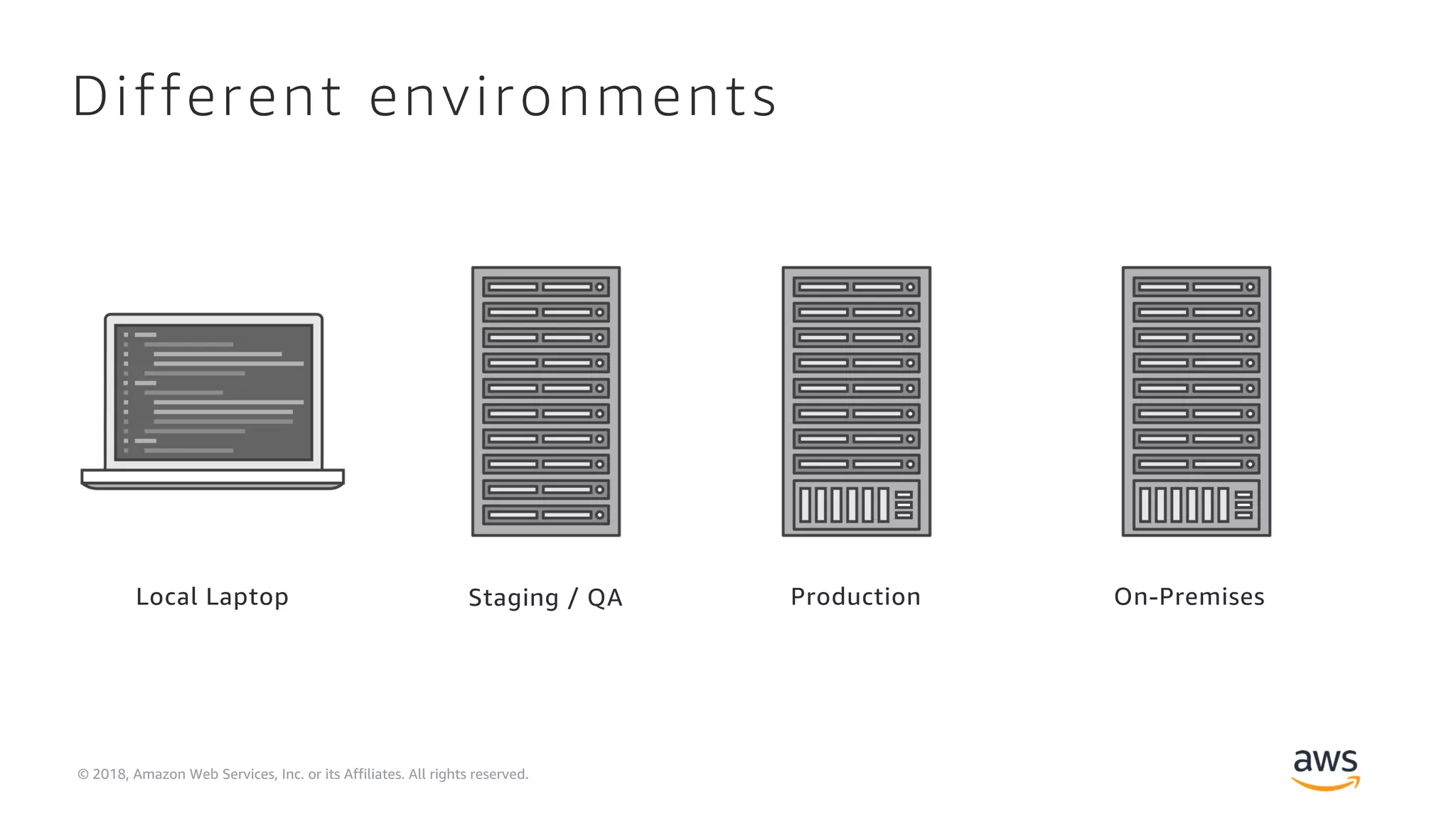 Different environments

Local Laptop

Staging / QA

Production

On-Premises

© 2018, Amazon Web Services, Inc. or its Affiliates. All rights reserved.

aws